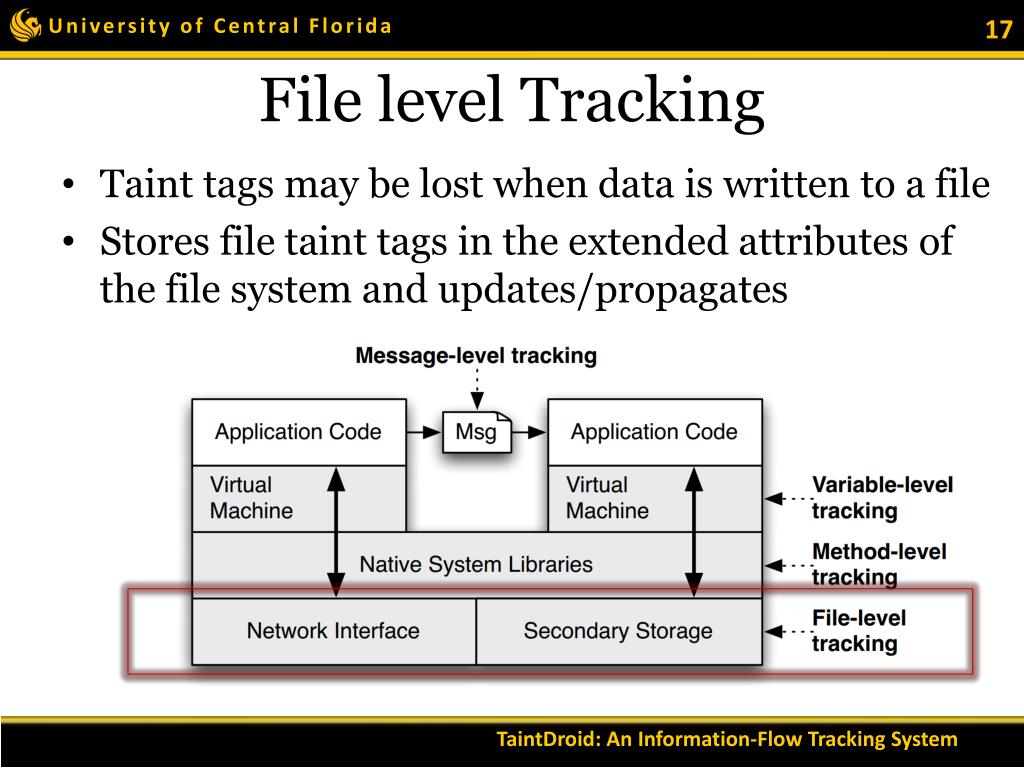 University of Central Florida

17

File level Tracking

• Taint tags may be lost when data is written to a file
• Stores file taint tags in the extended attributes of the file system and updates/propagates

Message-level tracking

Application Code

Msg

Application Code

Virtual Machine

Virtual Machine

Variable-level tracking

Native System Libraries

Method-level tracking

Network Interface

Secondary Storage

File-level tracking

TaintDroid: An Information-Flow Tracking System